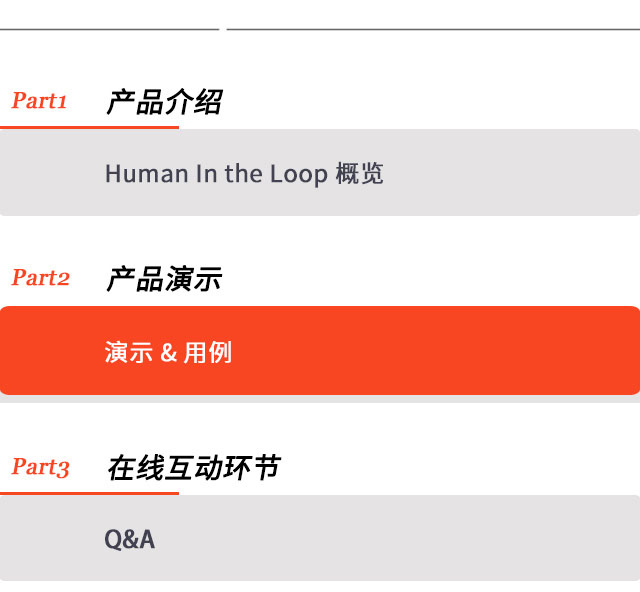 Part1 产品介绍

Human In the Loop 概览

Part2 产品演示

演示 & 用例

Part3 在线互动环节

Q&A